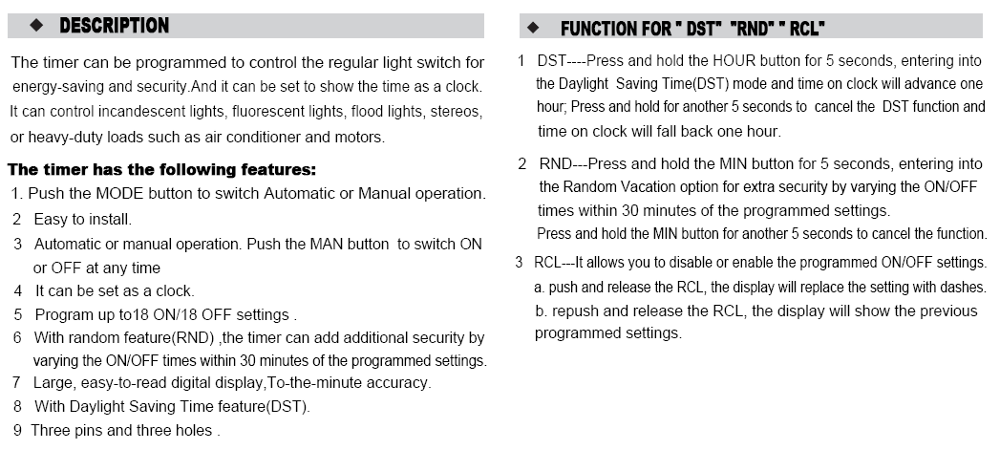 ◆ DESCRIPTION

The timer can be programmed to control the regular light switch for energy-saving and security.And it can be set to show the time as a clock. It can control incandescent lights, fluorescent lights, flood lights, stereos, or heavy-duty loads such as air conditioner and motors.

The timer has the following features:
1. Push the MODE button to switch Automatic or Manual operation.
2 Easy to install.
3 Automatic or manual operation. Push the MAN button to switch ON or OFF at any time
4 It can be set as a clock.
5 Program up to18 ON/18 OFF settings .
6 With random feature(RND) ,the timer can add additional security by varying the ON/OFF times within 30 minutes of the programmed settings.
7 Large, easy-to-read digital display,To-the-minute accuracy.
8 With Daylight Saving Time feature(DST).
9 Three pins and three holes .

◆ FUNCTION FOR " DST" "RND" " RCL"

1 DST----Press and hold the HOUR button for 5 seconds, entering into the Daylight Saving Time(DST) mode and time on clock will advance one hour; Press and hold for another 5 seconds to cancel the DST function and time on clock will fall back one hour.

2 RND---Press and hold the MIN button for 5 seconds, entering into the Random Vacation option for extra security by varying the ON/OFF times within 30 minutes of the programmed settings.
Press and hold the MIN button for another 5 seconds to cancel the function.

3 RCL---It allows you to disable or enable the programmed ON/OFF settings.
a. push and release the RCL, the display will replace the setting with dashes.
b. repush and release the RCL, the display will show the previous programmed settings.